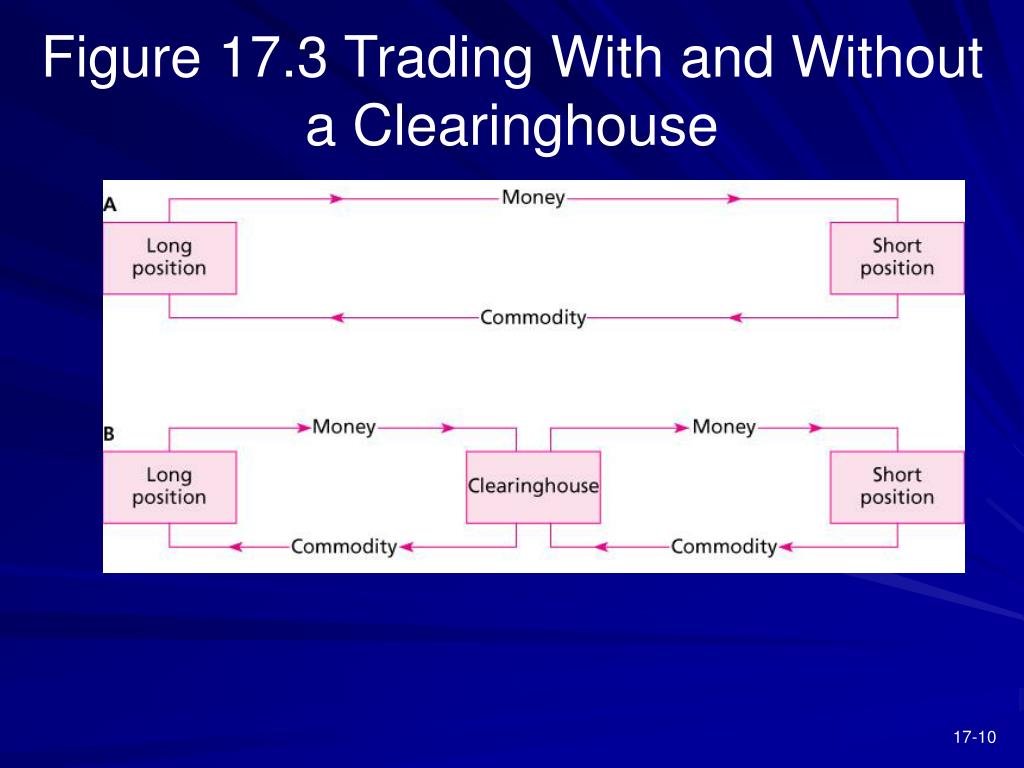 Figure 17.3 Trading With and Without a Clearinghouse

A

Money

Long position

Short position

Commodity

B

Money

Money

Long position

Clearinghouse

Short position

Commodity

Commodity

17-10